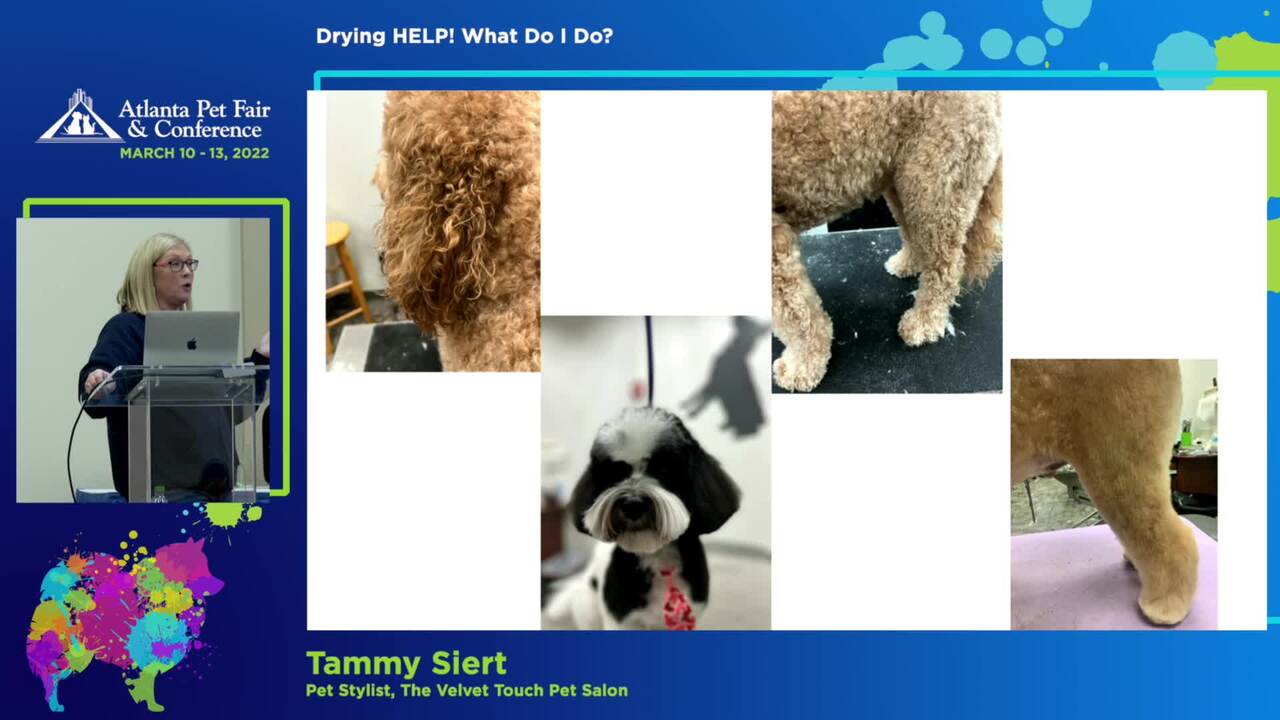 Drying HELP! What Do I Do?

Atlanta Pet Fair & Conference
MARCH 10 - 13, 2022

Tammy Siert
Pet Stylist, The Velvet Touch Pet Salon